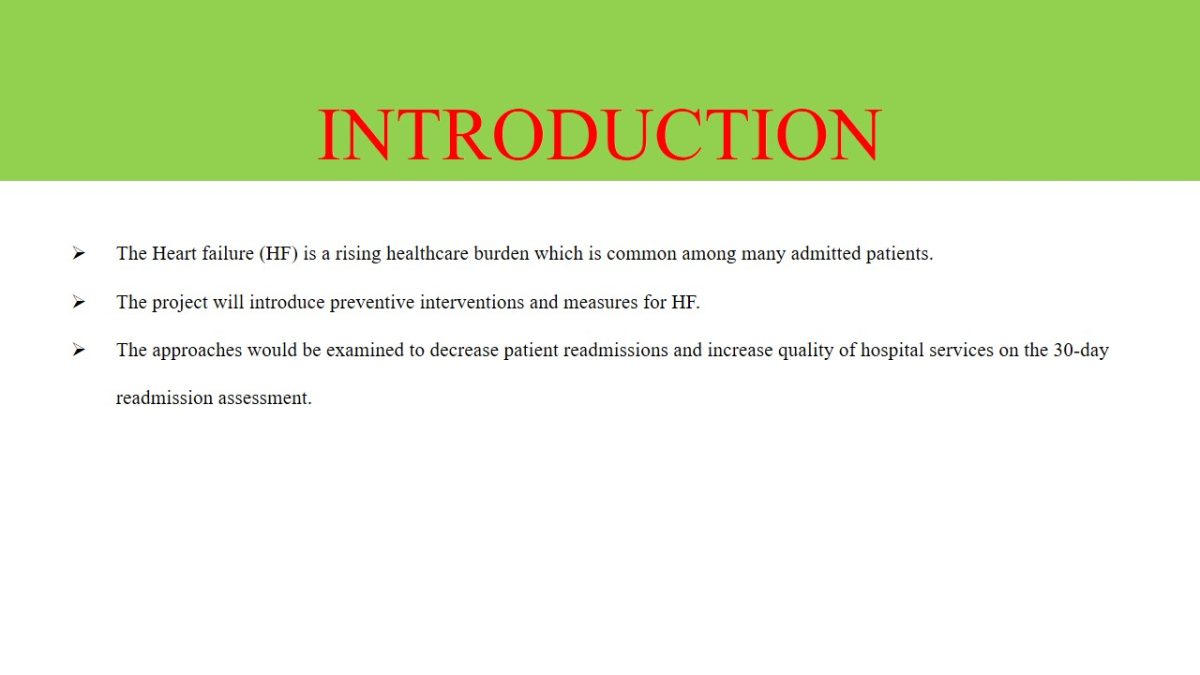 INTRODUCTION

➢ The Heart failure (HF) is a rising healthcare burden which is common among many admitted patients.

➢ The project will introduce preventive interventions and measures for HF.

➢ The approaches would be examined to decrease patient readmissions and increase quality of hospital services on the 30-day readmission assessment.